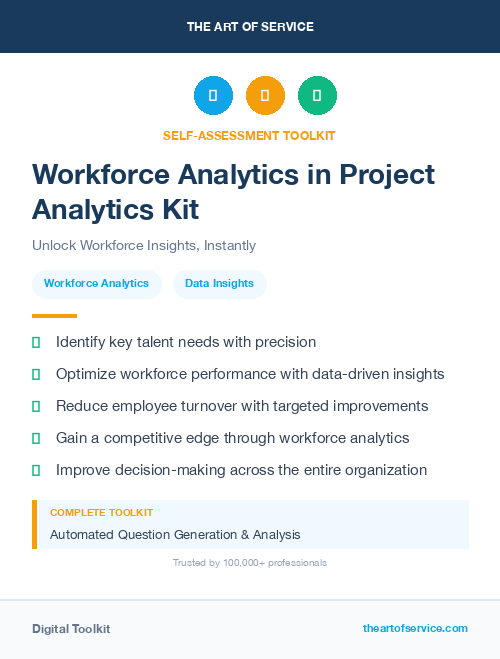 THE ART OF SERVICE

SELF-ASSESSMENT TOOLKIT

Workforce Analytics in Project Analytics Kit

Unlock Workforce Insights, Instantly

Workforce Analytics

Data Insights

Identify key talent needs with precision

Optimize workforce performance with data-driven insights

Reduce employee turnover with targeted improvements

Gain a competitive edge through workforce analytics

Improve decision-making across the entire organization

COMPLETE TOOLKIT

Automated Question Generation & Analysis

Trusted by 100,000+ professionals

Digital Toolkit

theartofservice.com